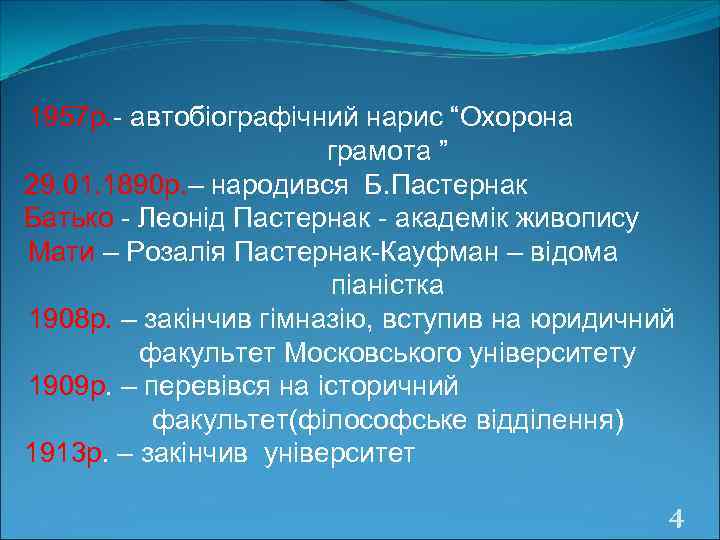 1957р.- автобіографічний нарис “Охорона грамота ”
29.01.1890р.– народився Б.Пастернак
Батько - Леонід Пастернак - академік живопису
Мати – Розалія Пастернак-Кауфман – відома піаністка
1908р. – закінчив гімназію, вступив на юридичний факультет Московського університету
1909р. – перевівся на історичний факультет(філософське відділення)
1913р. – закінчив університет

4